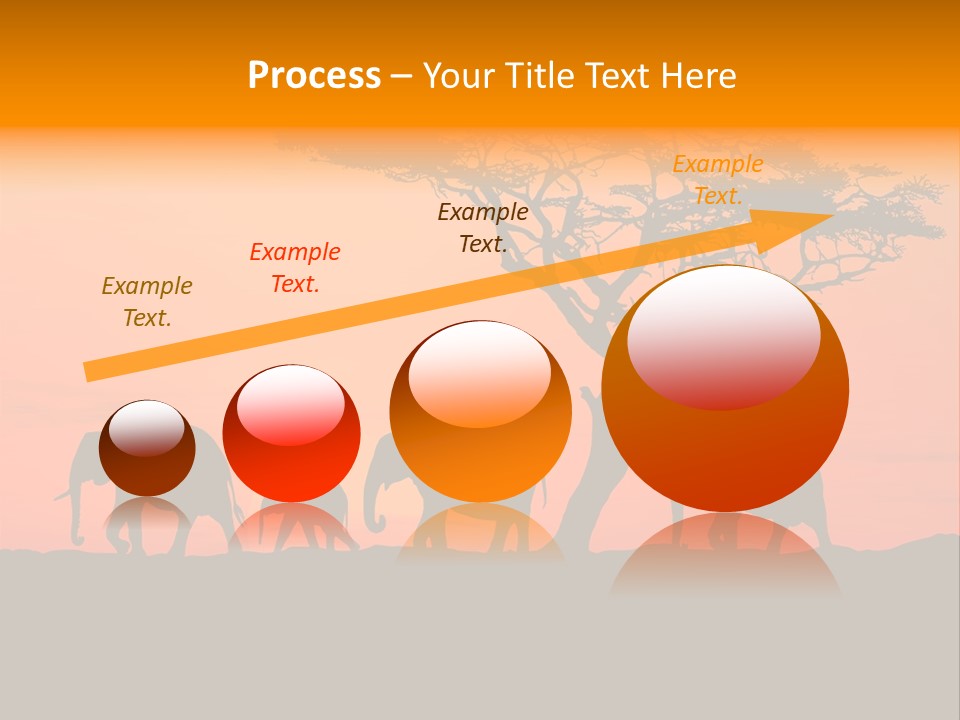 Process – Your Title Text Here

Example Text.

Example Text.

Example Text.

Example Text.